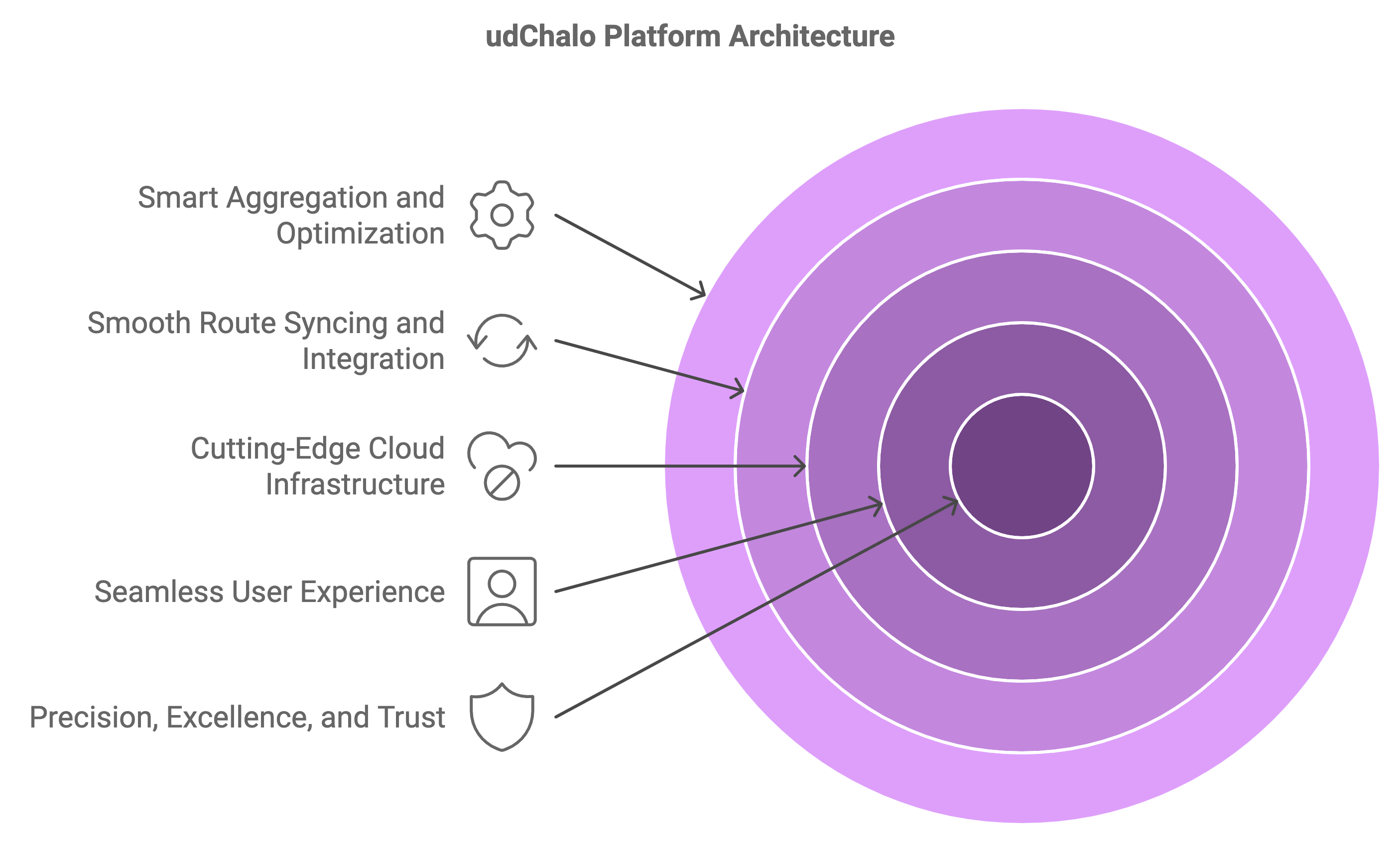 udChalo Platform Architecture

Smart Aggregation and Optimization

Smooth Route Syncing and Integration

Cutting-Edge Cloud Infrastructure

Seamless User Experience

Precision, Excellence, and Trust